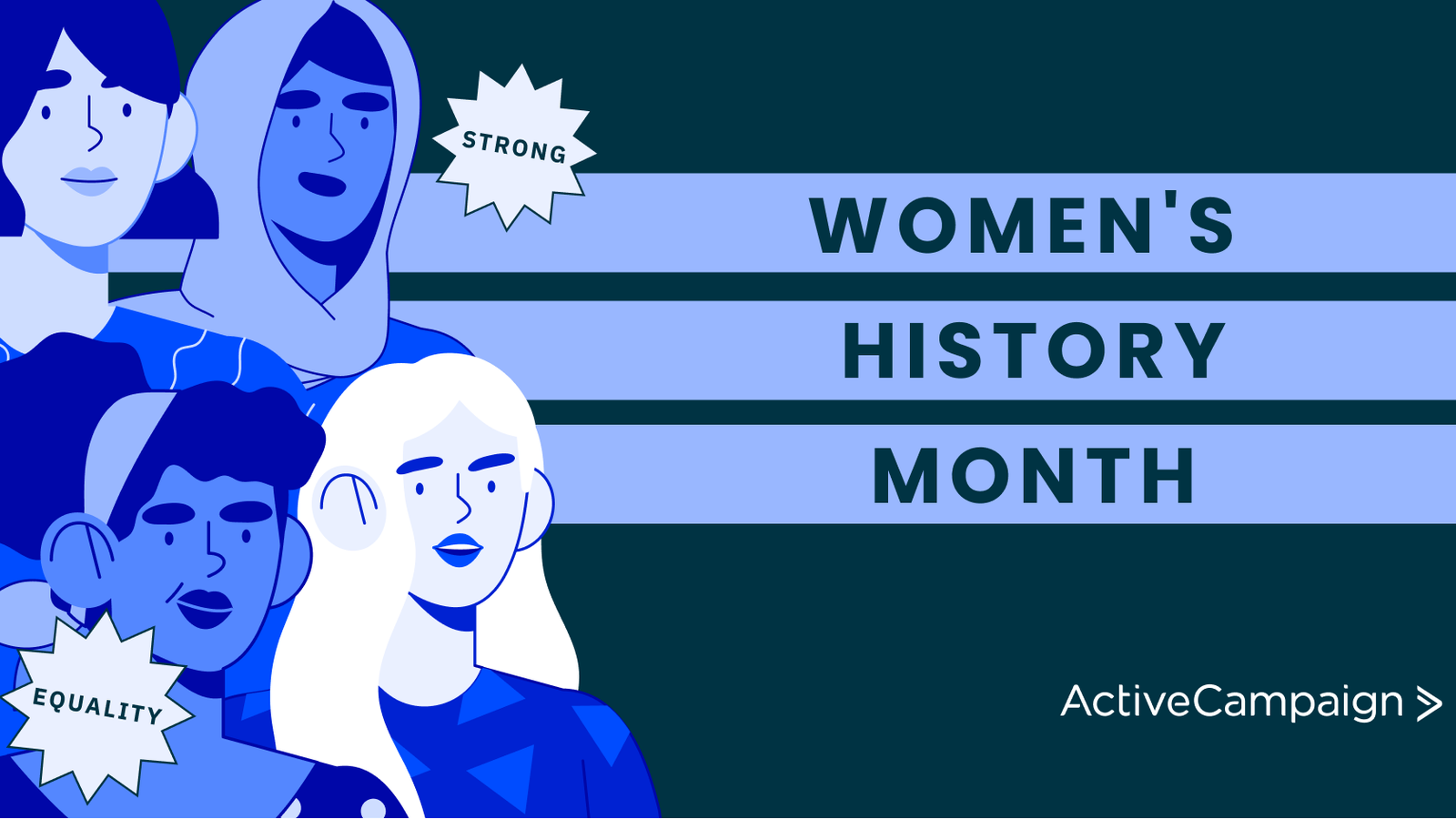 STRONG

WOMEN'S
HISTORY
MONTH

EQUALITY

ActiveCampaign >